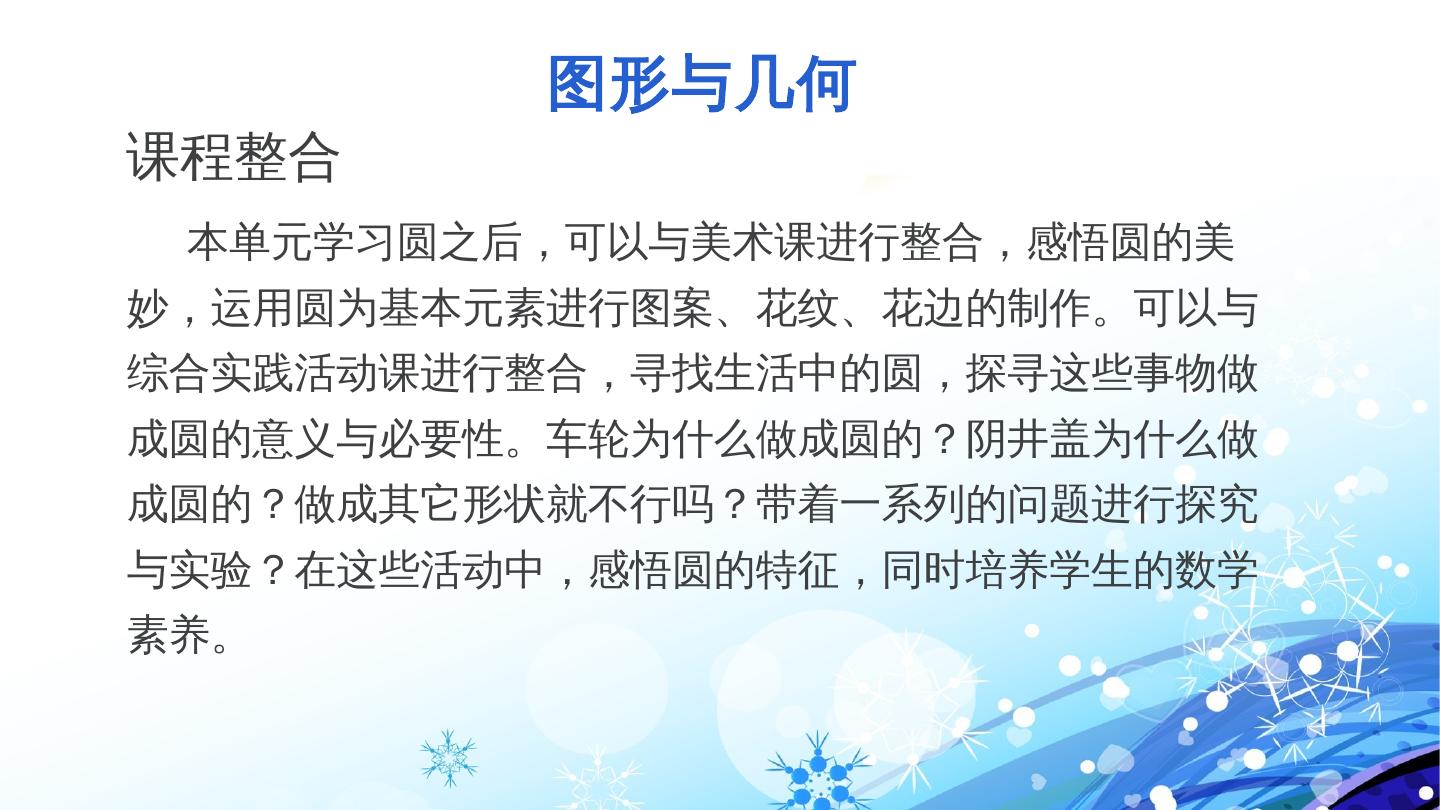 图形与几何

课程整合

本单元学习圆之后，可以与美术课进行整合，感悟圆的美妙，运用圆为基本元素进行图案、花纹、花边的制作。可以与综合实践活动课进行整合，寻找生活中的圆，探寻这些事物做成圆的意义与必要性。车轮为什么做成圆的？阴井盖为什么做成圆的？做成其它形状就不行吗？带着一系列的问题进行探究与实验？在这些活动中，感悟圆的特征，同时培养学生的数学素养。